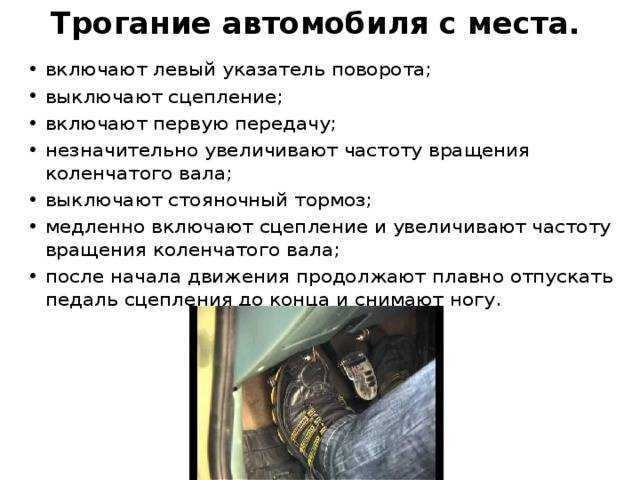 Трогание автомобиля с места.

• включают левый указатель поворота;
• выключают сцепление;
• включают первую передачу;
• незначительно увеличивают частоту вращения коленчатого вала;
• выключают стояночный тормоз;
• медленно включают сцепление и увеличивают частоту вращения коленчатого вала;
• после начала движения продолжают плавно отпускать педаль сцепления до конца и снимают ногу.